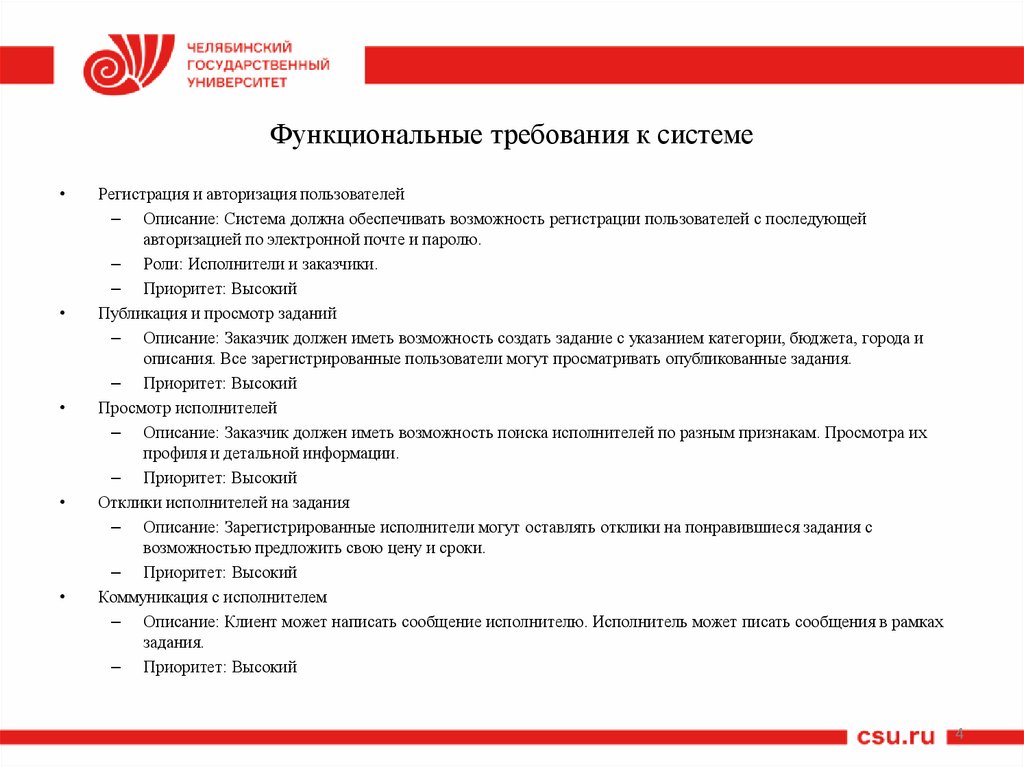 ЧЕЛЯБИНСКИЙ ГОСУДАРСТВЕННЫЙ УНИВЕРСИТЕТ

Функциональные требования к системе

• Регистрация и авторизация пользователей
– Описание: Система должна обеспечивать возможность регистрации пользователей с последующей авторизацией по электронной почте и паролю.
– Роли: Исполнители и заказчики.
– Приоритет: Высокий
• Публикация и просмотр заданий
– Описание: Заказчик должен иметь возможность создать задание с указанием категории, бюджета, города и описания. Все зарегистрированные пользователи могут просматривать опубликованные задания.
– Приоритет: Высокий
• Просмотр исполнителей
– Описание: Заказчик должен иметь возможность поиска исполнителей по разным признакам. Просмотра их профиля и детальной информации.
– Приоритет: Высокий
• Отклики исполнителей на задания
– Описание: Зарегистрированные исполнители могут оставлять отклики на понравившиеся задания с возможностью предложить свою цену и сроки.
– Приоритет: Высокий
• Коммуникация с исполнителем
– Описание: Клиент может написать сообщение исполнителю. Исполнитель может писать сообщения в рамках задания.
– Приоритет: Высокий

csu.ru 4